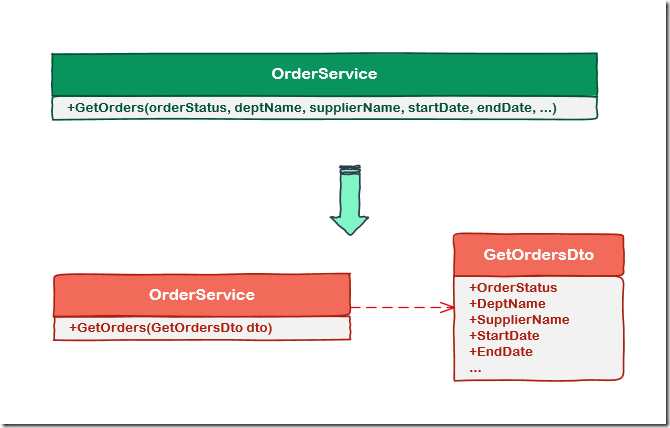 OrderService

+GetOrders(orderStatus, deptName, supplierName, startDate, endDate, ...)

OrderService

+GetOrders(GetOrdersDto dto)

GetOrdersDto

+OrderStatus
+DeptName
+SupplierName
+StartDate
+EndDate
...